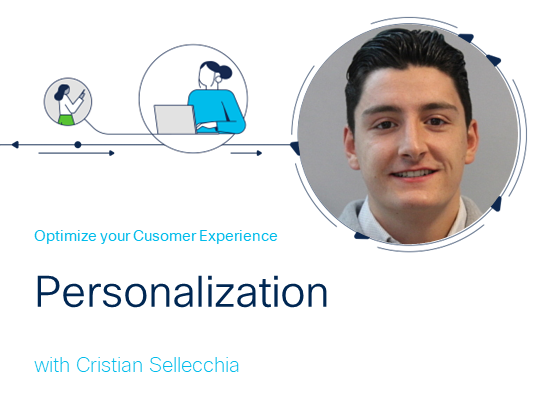 Optimize your Cusomer Experience

Personalization

with Cristian Sellecchia